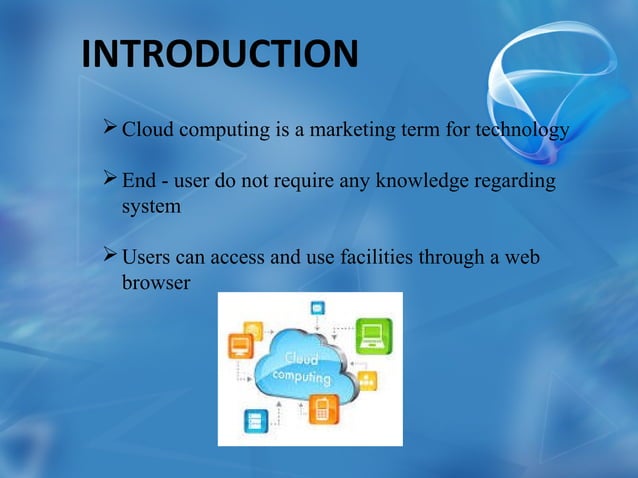 INTRODUCTION

➢ Cloud computing is a marketing term for technology

➢ End - user do not require any knowledge regarding system

➢ Users can access and use facilities through a web browser

Cloud computing